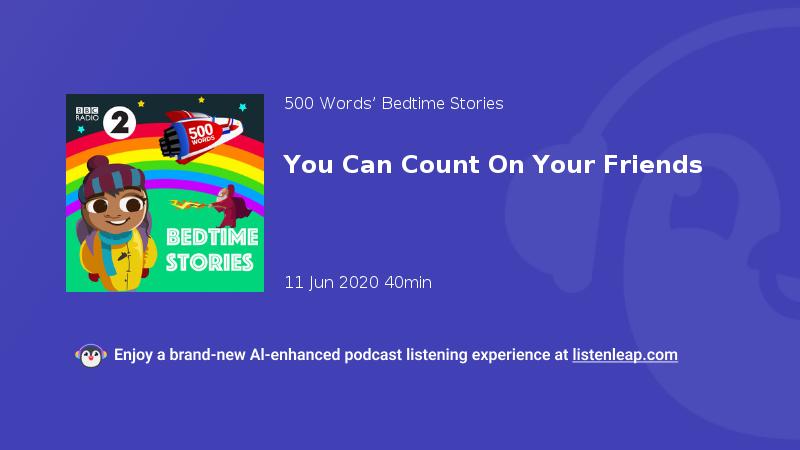 BBC RADIO 2

500 WORDS

BEDTIME STORIES

500 Words' Bedtime Stories

You Can Count On Your Friends

11 Jun 2020 40min

Enjoy a brand-new AI-enhanced podcast listening experience at listenleap.com